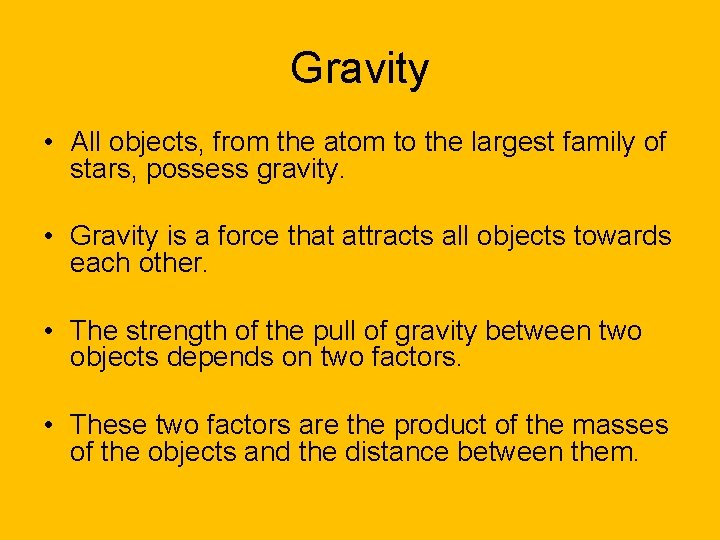 Gravity

• All objects, from the atom to the largest family of stars, possess gravity.

• Gravity is a force that attracts all objects towards each other.

• The strength of the pull of gravity between two objects depends on two factors.

• These two factors are the product of the masses of the objects and the distance between them.